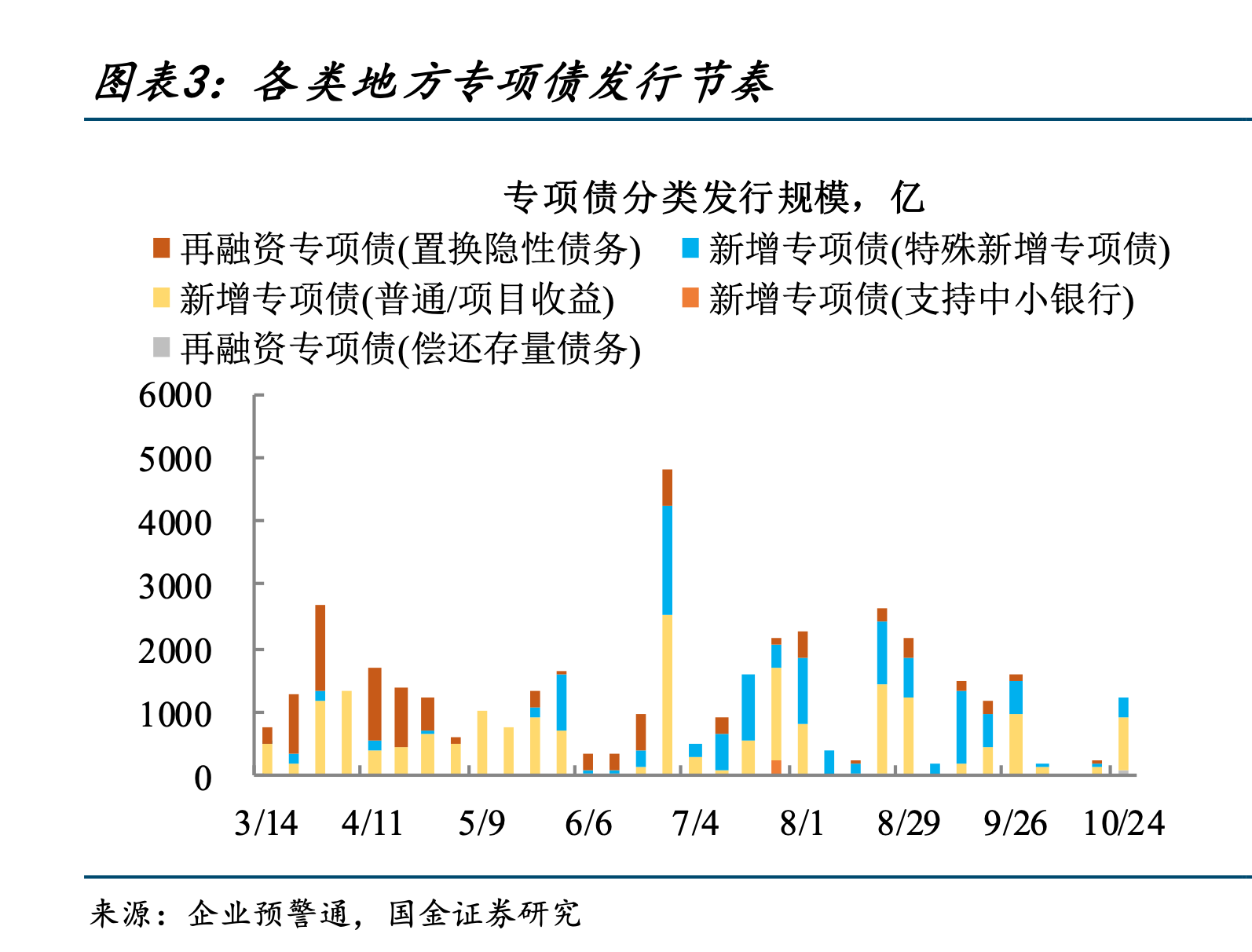 图表3：各类地方专项债发行节奏

专项债分类发行规模，亿

再融资专项债(置换隐性债务)
新增专项债(特殊新增专项债)
新增专项债(普通/项目收益)
新增专项债(支持中小银行)
再融资专项债(偿还存量债务)

6000
5000
4000
3000
2000
1000
0

3/14 4/11 5/9 6/6 7/4 8/1 8/29 9/26 10/24

来源：企业预警通，国金证券研究